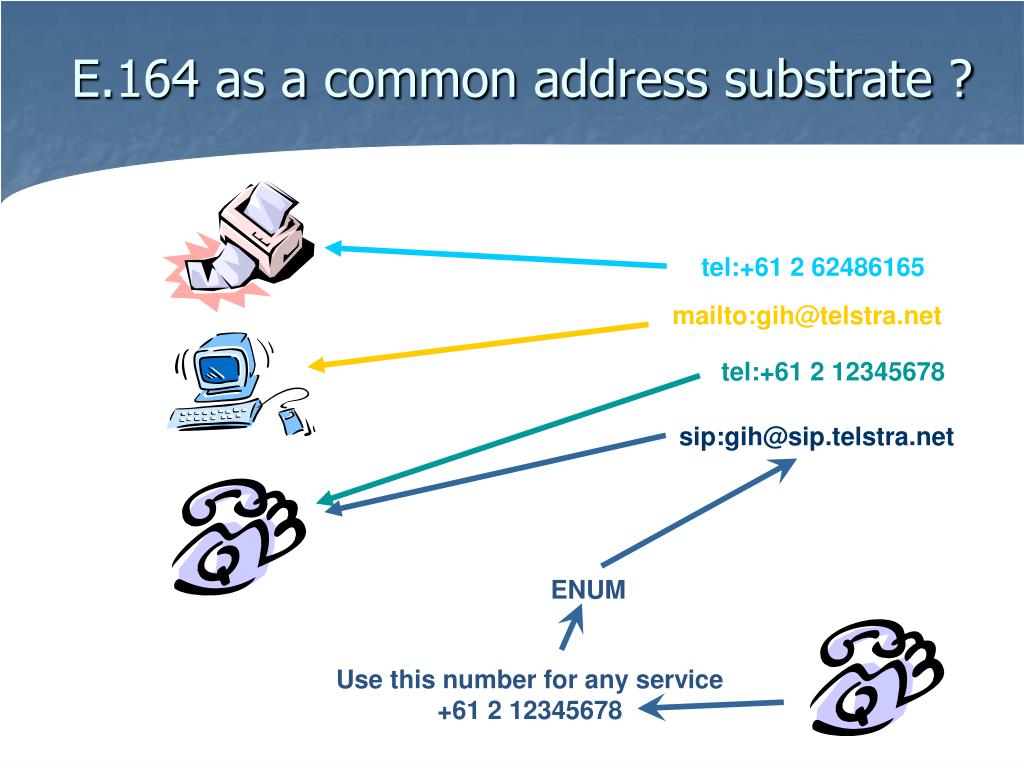 E.164 as a common address substrate ?

tel:+61 2 62486165

mailto:gih@telstra.net

tel:+61 2 12345678

sip:gih@sip.telstra.net

ENUM

Use this number for any service
+61 2 12345678